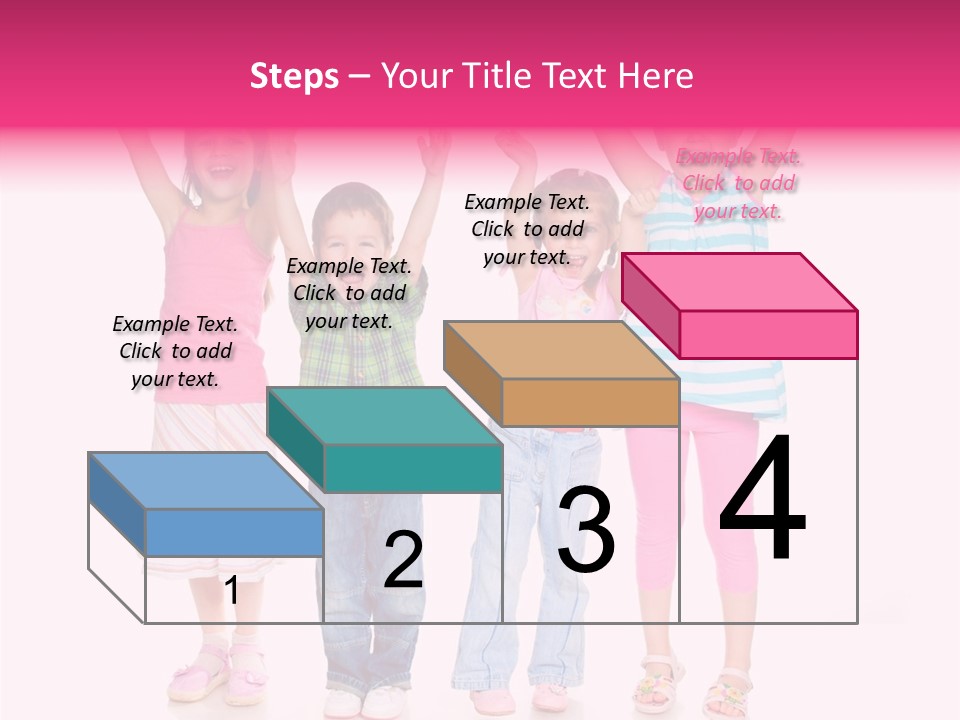 Steps – Your Title Text Here

Example Text. Click to add your text.

Example Text. Click to add your text.

Example Text. Click to add your text.

Example Text. Click to add your text.

1

2

3

4